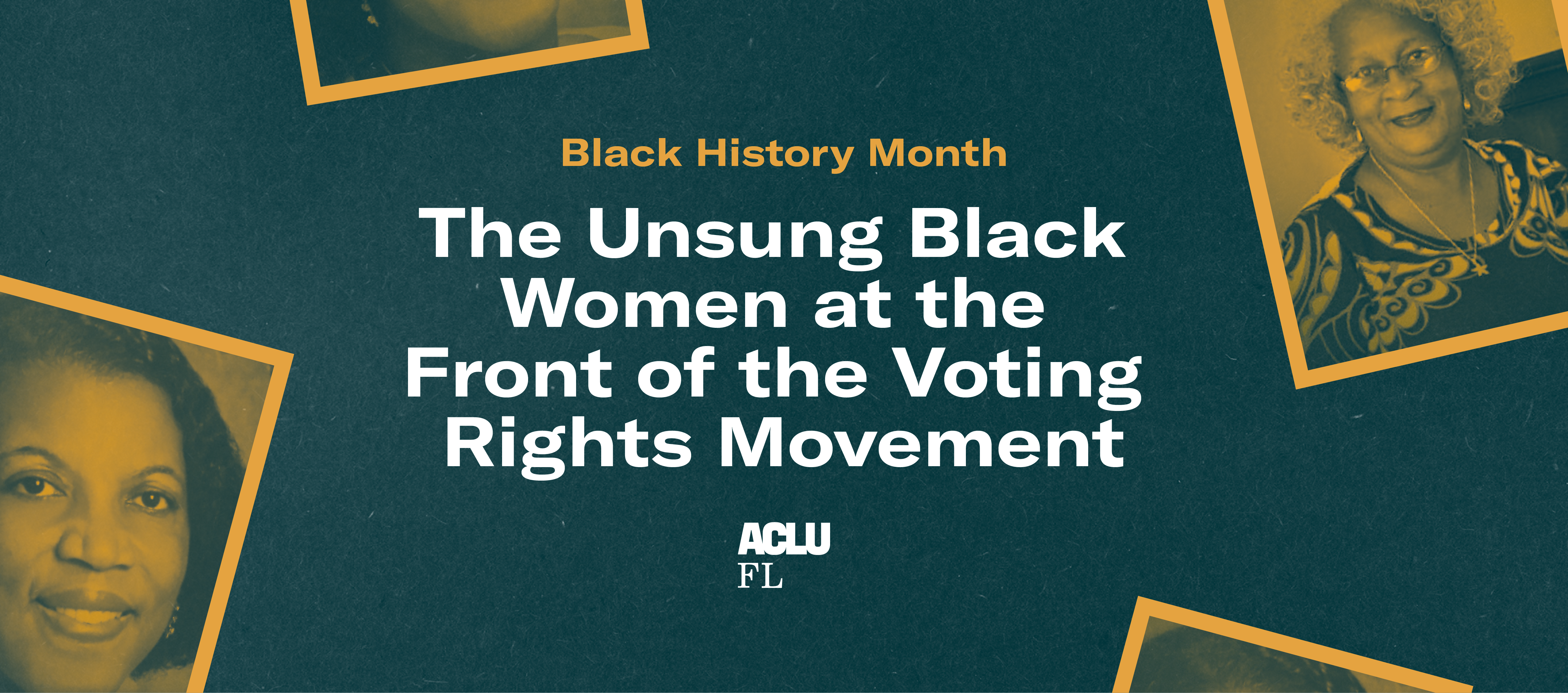 Black History Month

The Unsung Black Women at the Front of the Voting Rights Movement

ACLU
FL